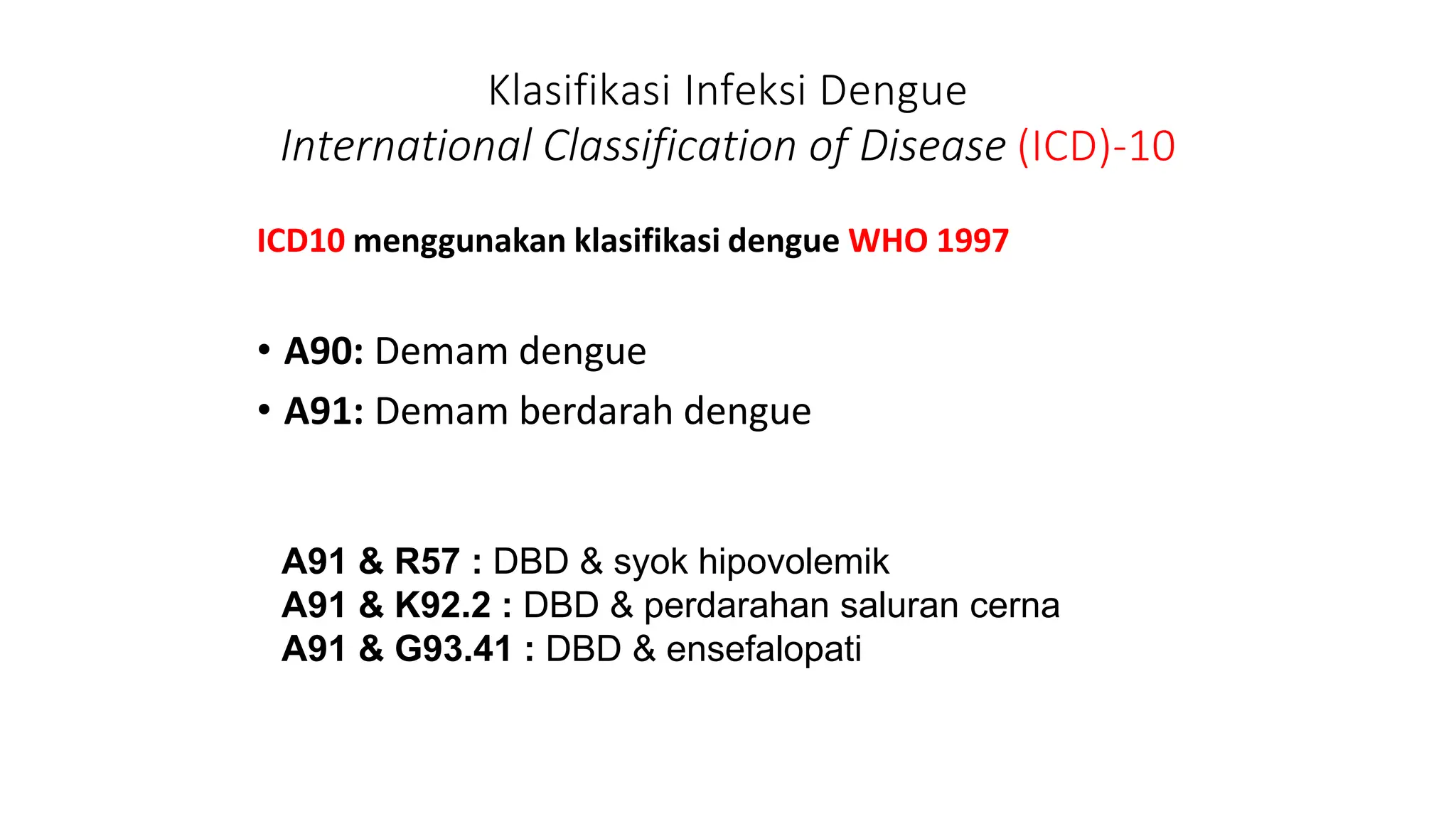 Klasifikasi Infeksi Dengue
International Classification of Disease (ICD)-10

ICD10 menggunakan klasifikasi dengue WHO 1997

• A90: Demam dengue
• A91: Demam berdarah dengue

A91 & R57 : DBD & syok hipovolemik
A91 & K92.2 : DBD & perdarahan saluran cerna
A91 & G93.41 : DBD & ensefalopati